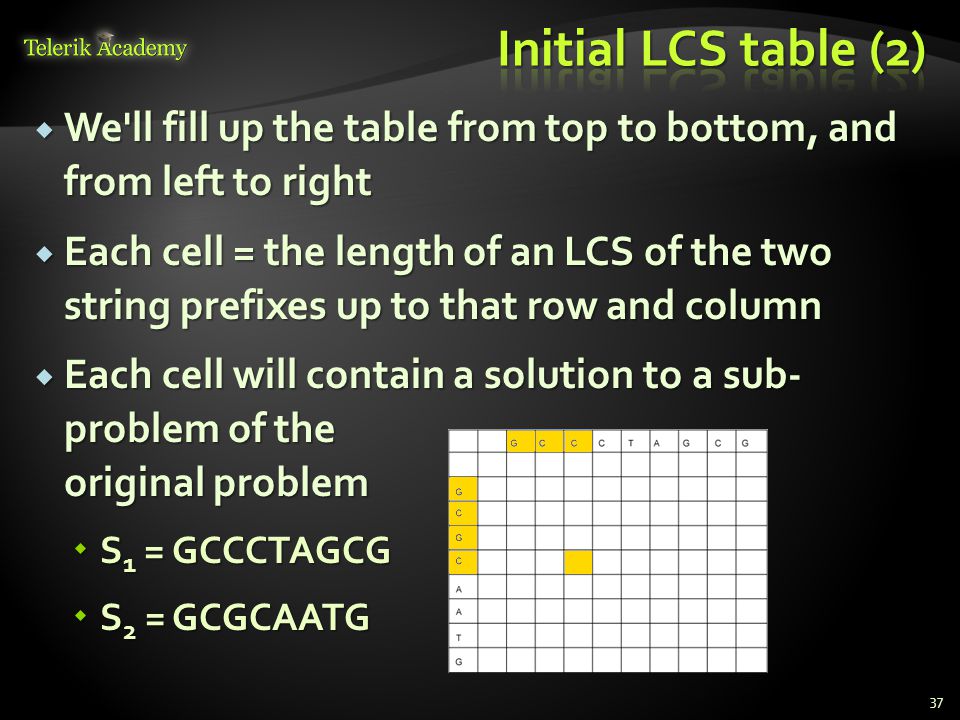 Telerik Academy

Initial LCS table (2)

We'll fill up the table from top to bottom, and from left to right

Each cell = the length of an LCS of the two string prefixes up to that row and column

Each cell will contain a solution to a sub-problem of the original problem

$S_1$ = GCCCTAGCG

$S_2$ = GCGCAATG

| | | G | C | C | C | T | A | G | C | G |
|---|---|---|---|---|---|---|---|---|---|---|
| | | | | | | | | | | |
| G | | | | | | | | | | |
| C | | | | | | | | | | |
| G | | | | | | | | | | |
| C | | | | | | | | | | |
| A | | | | | | | | | | |
| A | | | | | | | | | | |
| T | | | | | | | | | | |
| G | | | | | | | | | | |

37